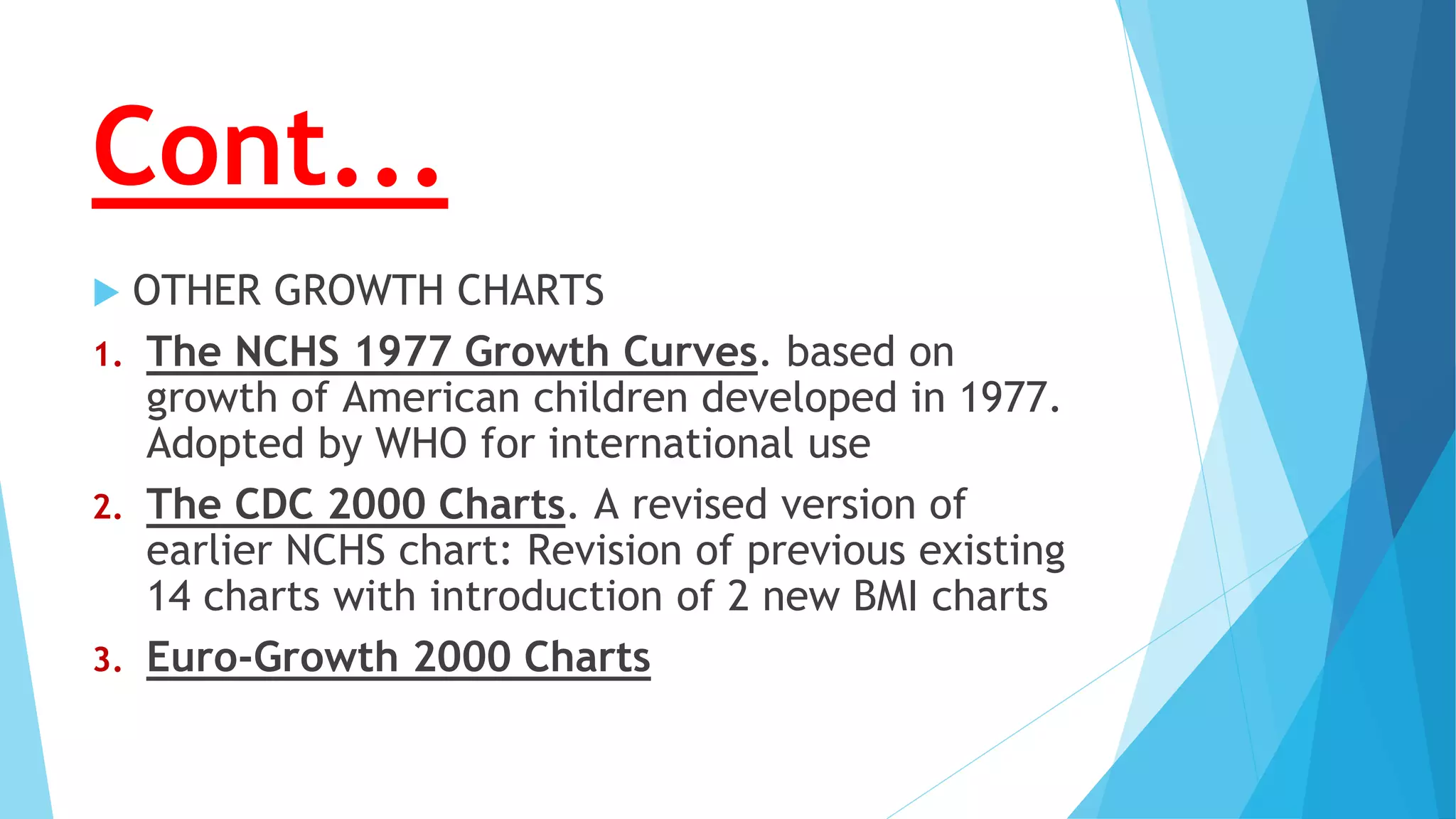 Cont…

OTHER GROWTH CHARTS

1. The NCHS 1977 Growth Curves. based on growth of American children developed in 1977. Adopted by WHO for international use

2. The CDC 2000 Charts. A revised version of earlier NCHS chart: Revision of previous existing 14 charts with introduction of 2 new BMI charts

3. Euro-Growth 2000 Charts